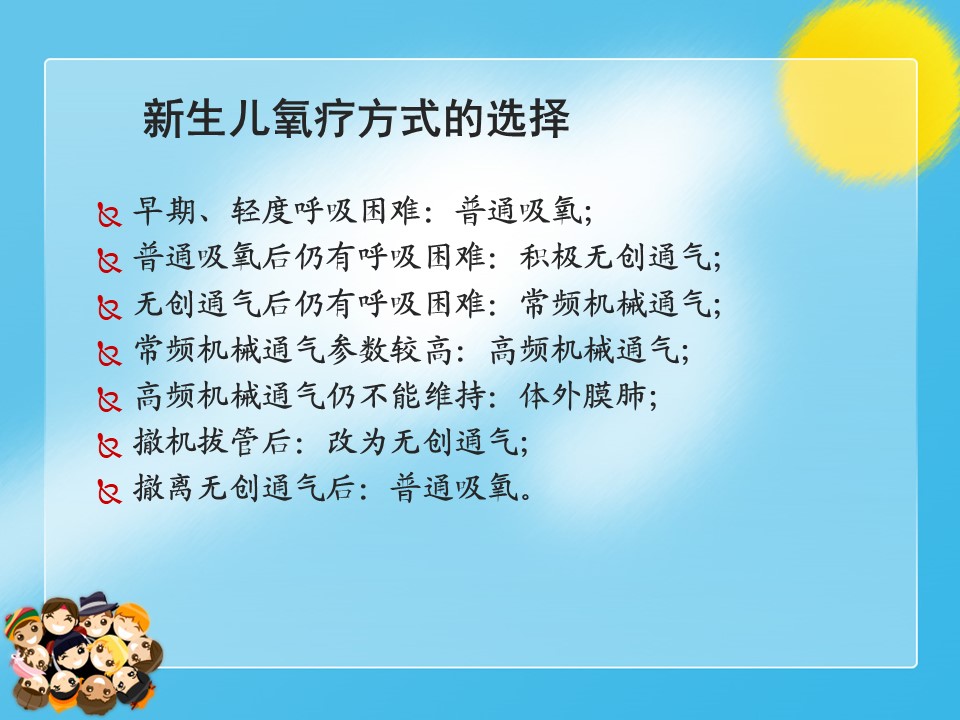 新生儿氧疗方式的选择

早期、轻度呼吸困难：普通吸氧；
普通吸氧后仍有呼吸困难：积极无创通气；
无创通气后仍有呼吸困难：常频机械通气；
常频机械通气参数较高：高频机械通气；
高频机械通气仍不能维持：体外膜肺；
撤机拔管后：改为无创通气；
撤离无创通气后：普通吸氧。